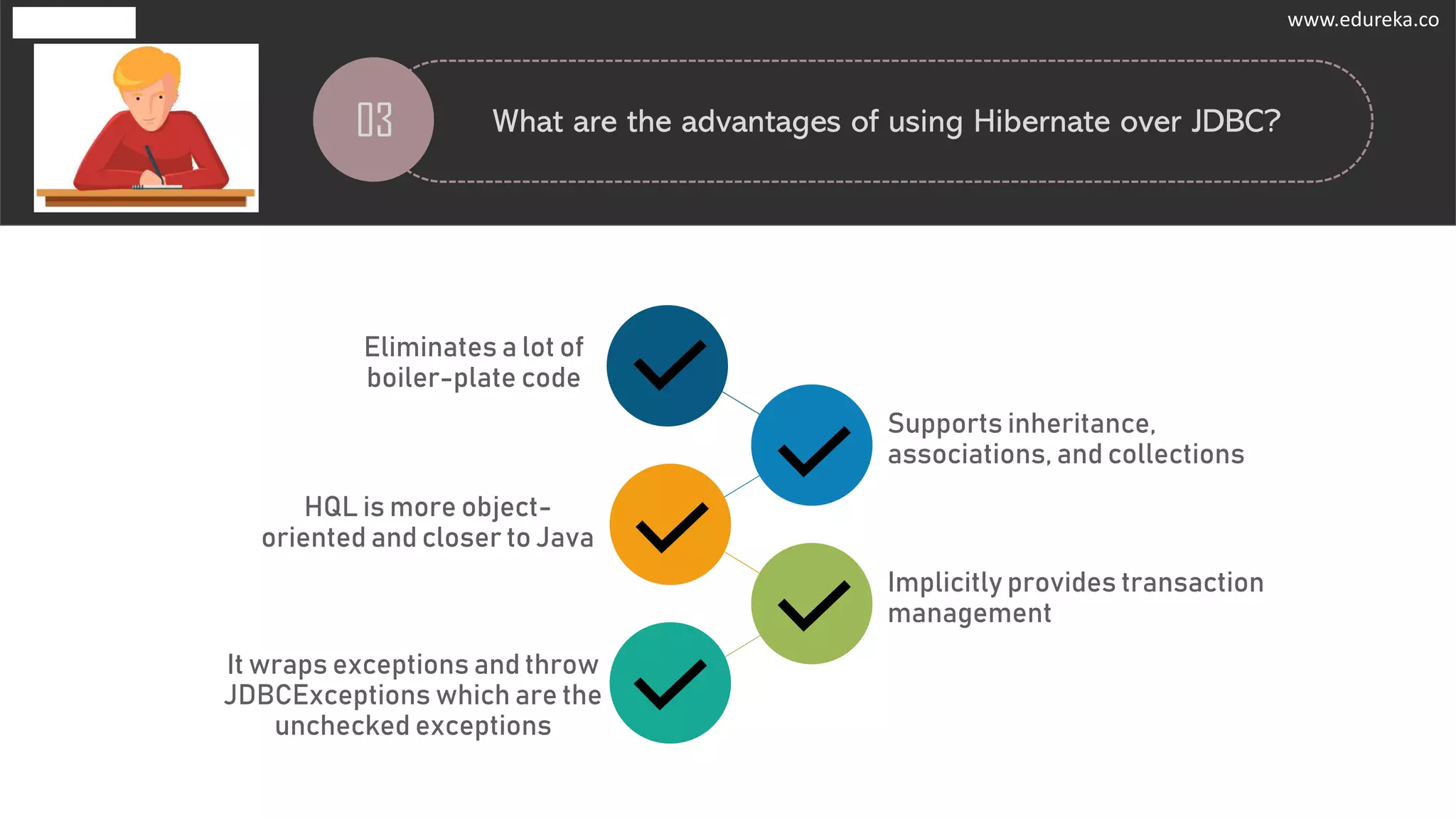 www.edureka.co

03

What are the advantages of using Hibernate over JDBC?

Eliminates a lot of boiler-plate code

Supports inheritance, associations, and collections

HQL is more object-oriented and closer to Java

Implicitly provides transaction management

It wraps exceptions and throw JDBCExceptions which are the unchecked exceptions